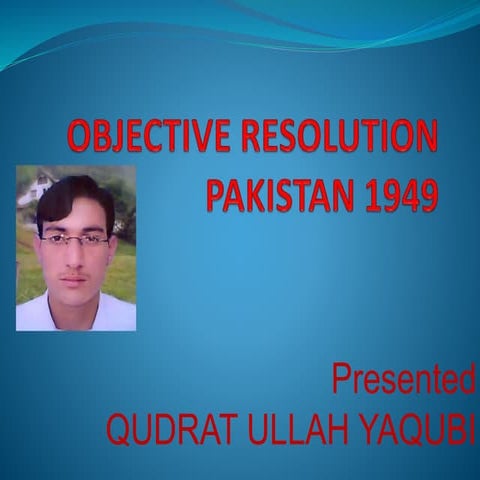 OBJECTIVE RESOLUTION PAKISTAN 1949

Presented
QUDRAT ULLAH YAQUBI